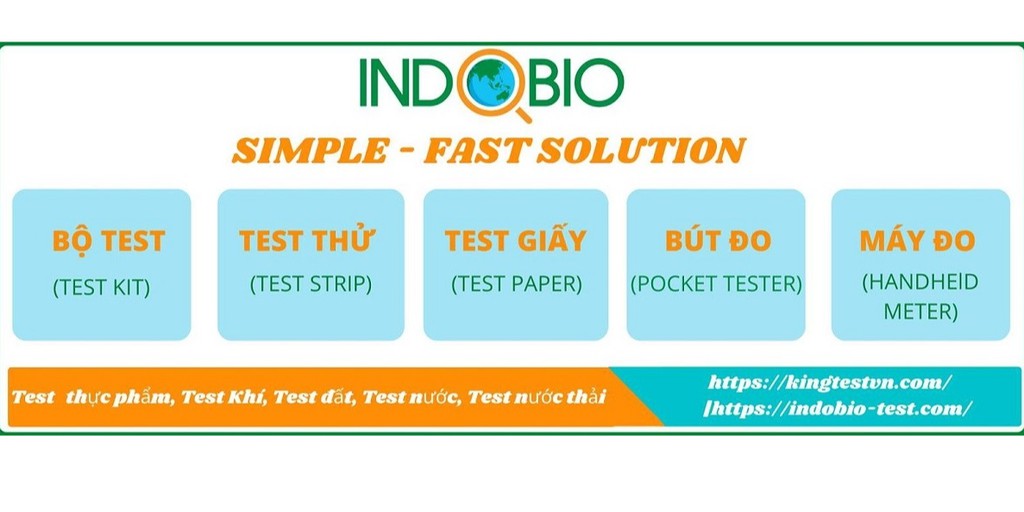 INDOBIO

SIMPLE - FAST SOLUTION

BỘ TEST
(TEST KIT)

TEST THỬ
(TEST STRIP)

TEST GIẤY
(TEST PAPER)

BÚT ĐO
(POCKET TESTER)

MÁY ĐO
(HANDHEID METER)

Test thực phẩm, Test Khí, Test đất, Test nước, Test nước thải

https://kingtestvn.com/
|https://indobio-test.com/